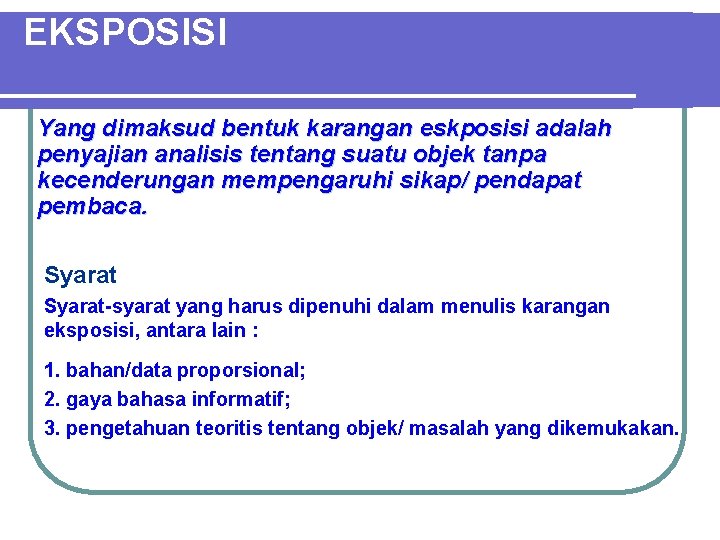 EKSPOSISI

Yang dimaksud bentuk karangan eskposisi adalah penyajian analisis tentang suatu objek tanpa kecenderungan mempengaruhi sikap/ pendapat pembaca.

Syarat

Syarat-syarat yang harus dipenuhi dalam menulis karangan eksposisi, antara lain :

1. bahan/data proporsional;
2. gaya bahasa informatif;
3. pengetahuan teoritis tentang objek/ masalah yang dikemukakan.